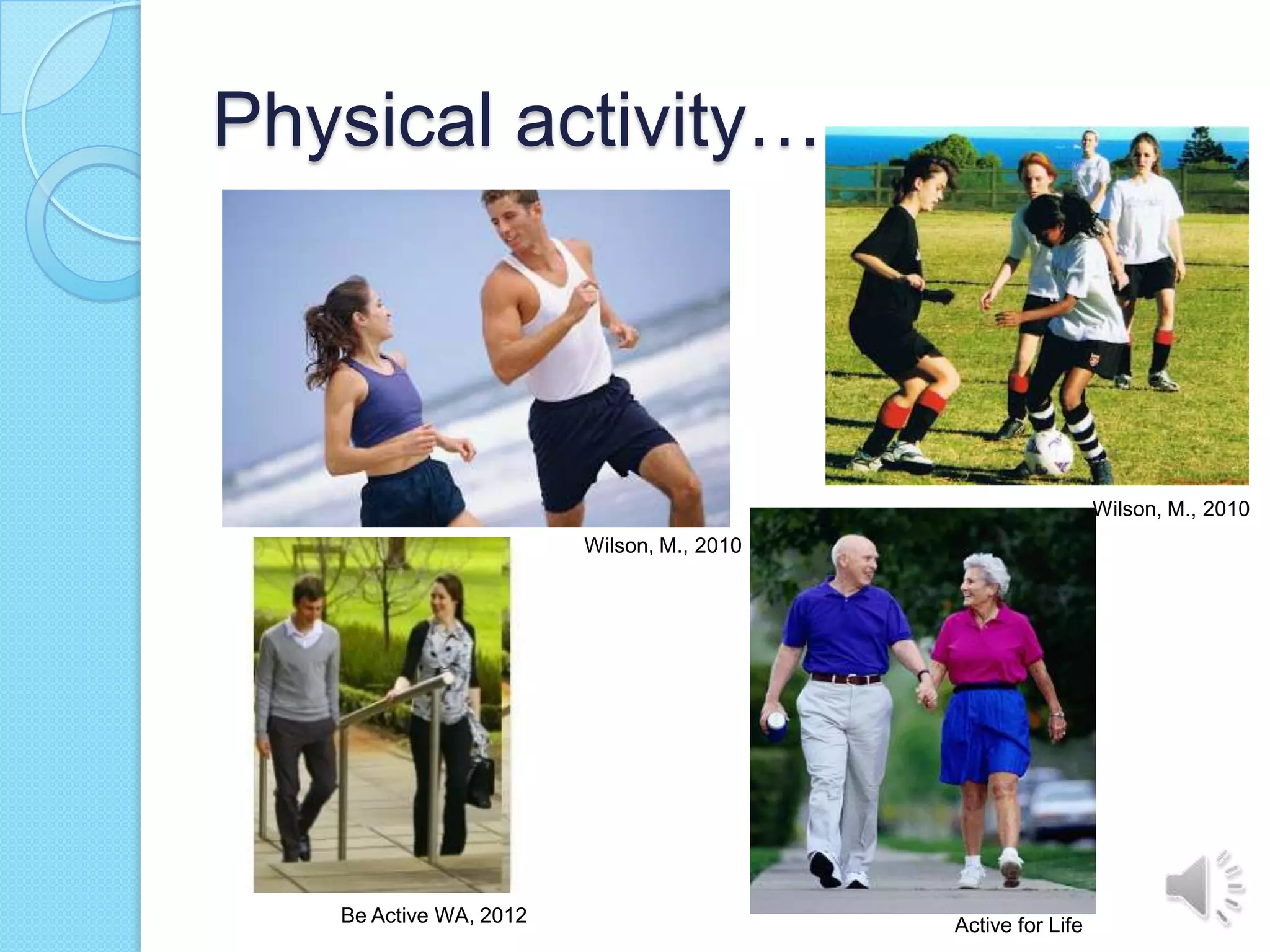 Physical activity…

Wilson, M., 2010

Wilson, M., 2010

Be Active WA, 2012

Active for Life